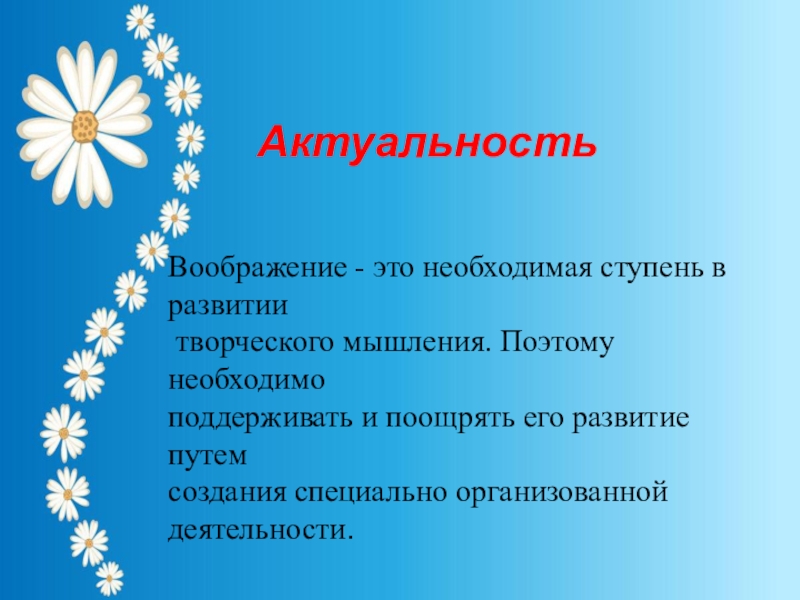 Актуальность

Воображение - это необходимая ступень в развитии творческого мышления. Поэтому необходимо поддерживать и поощрять его развитие путем создания специально организованной деятельности.